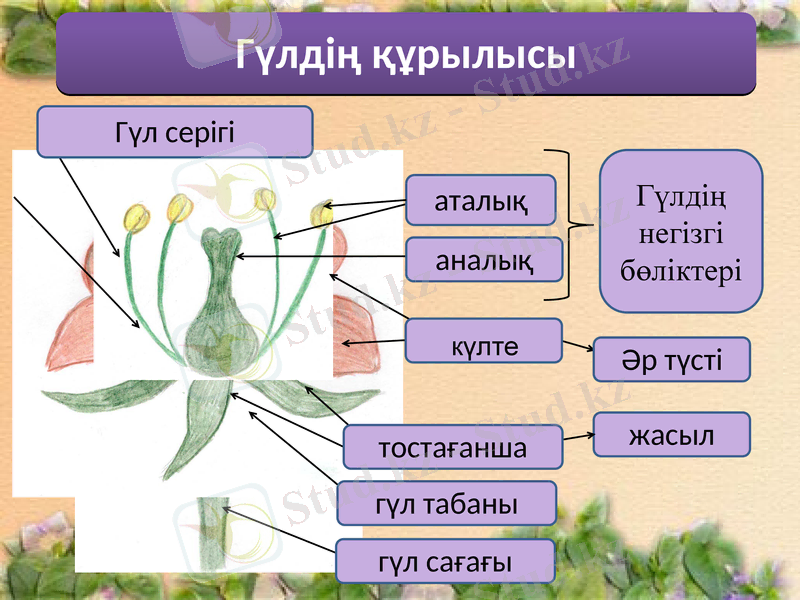 Гүлдің құрылысы

Гүл серігі

аталық

аналық

Гүлдің негізгі бөліктері

күлте

Әр түсті

тостағанша

жасыл

гүл табаны

гүл сағағы

Stud.kz - Stud.kz